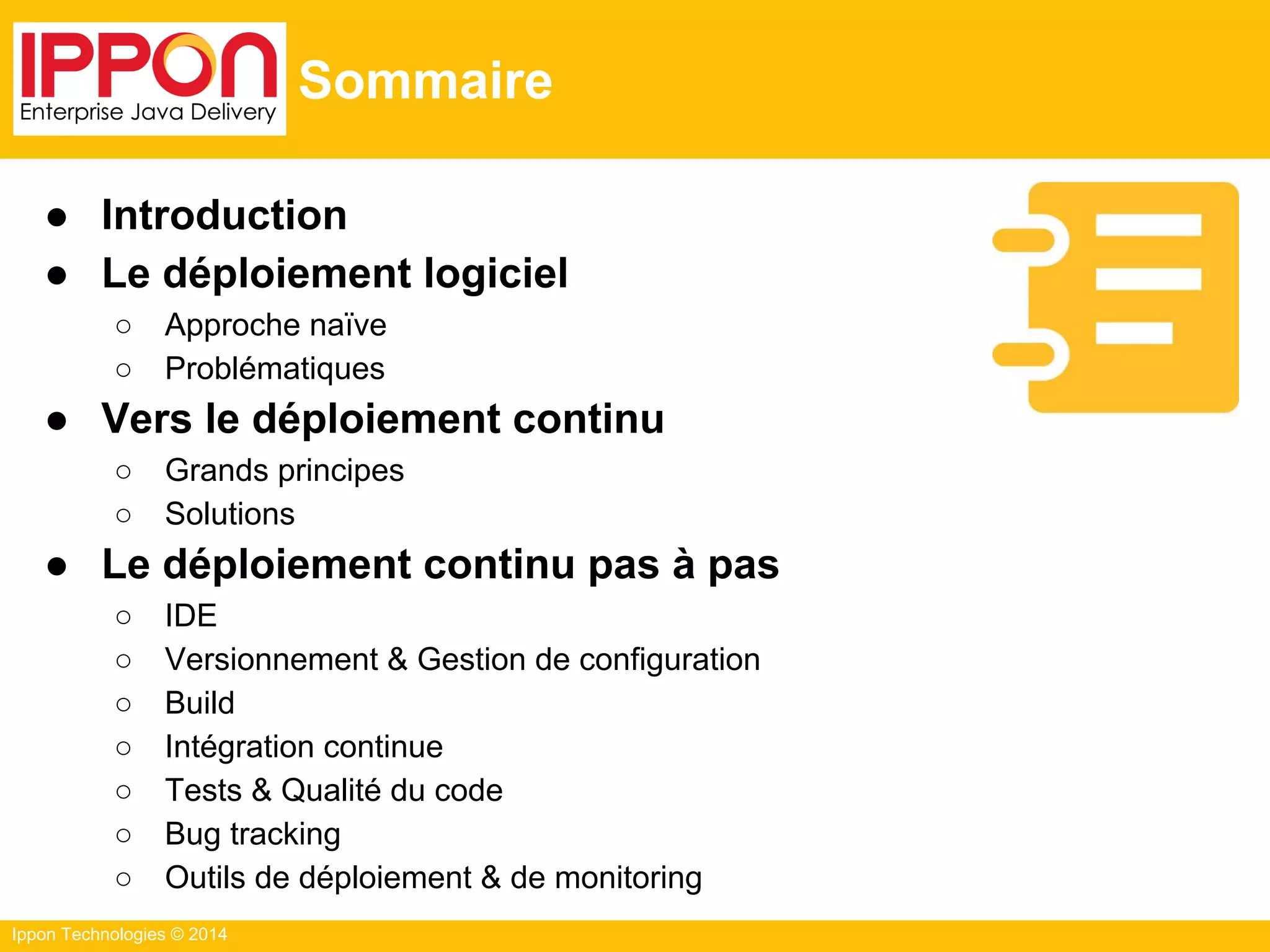 IPPON
Enterprise Java Delivery

Sommaire

● Introduction
● Le déploiement logiciel
○ Approche naïve
○ Problématiques
● Vers le déploiement continu
○ Grands principes
○ Solutions
● Le déploiement continu pas à pas
○ IDE
○ Versionnement & Gestion de configuration
○ Build
○ Intégration continue
○ Tests & Qualité du code
○ Bug tracking
○ Outils de déploiement & de monitoring

Ippon Technologies © 2014